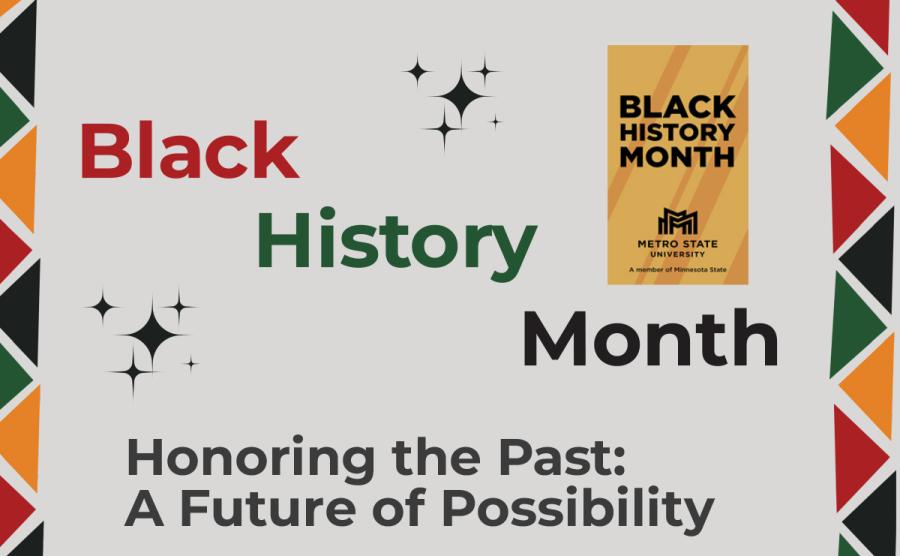 Black History Month

BLACK HISTORY MONTH

METRO STATE UNIVERSITY

A member of Minnesota State

Honoring the Past: A Future of Possibility